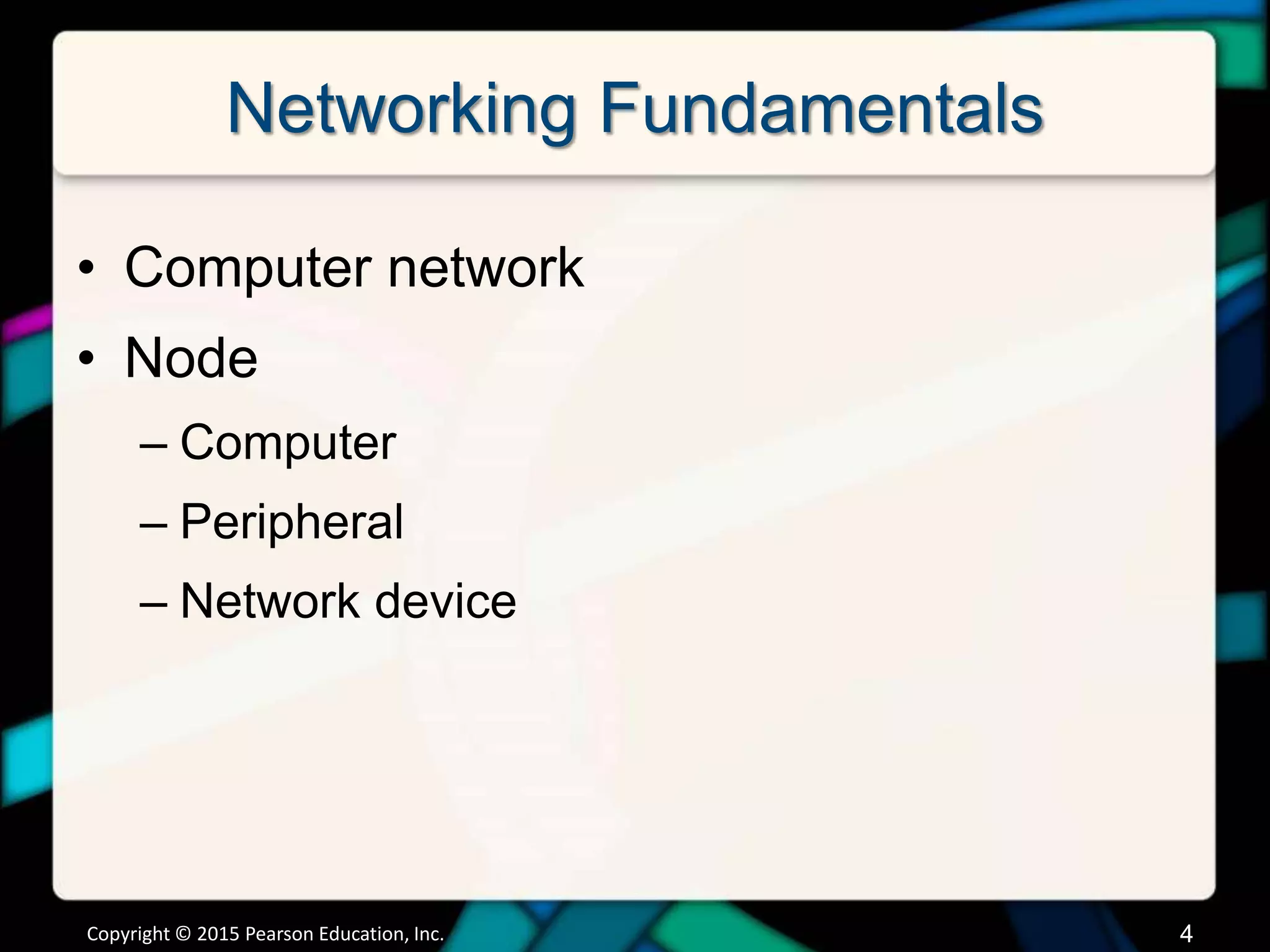 Networking Fundamentals

• Computer network
• Node
– Computer
– Peripheral
– Network device

Copyright © 2015 Pearson Education, Inc.

4